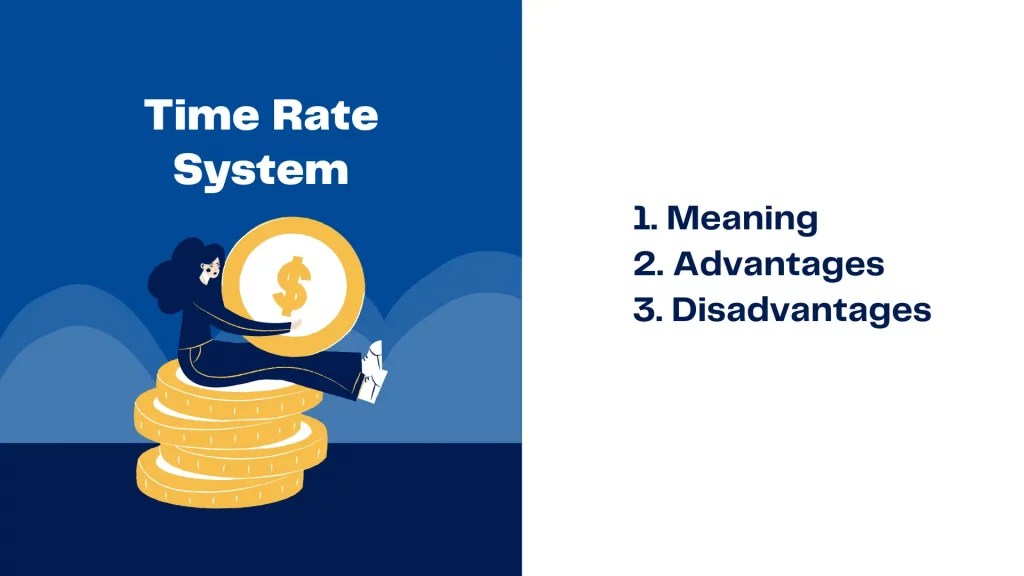 Time Rate System

$

1. Meaning
2. Advantages
3. Disadvantages